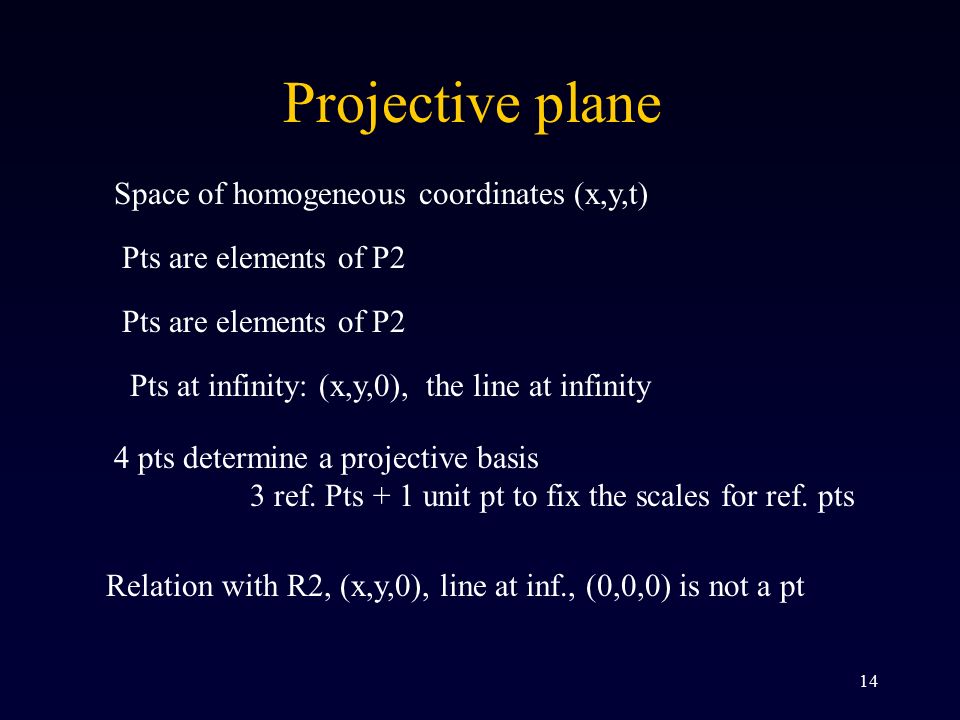 Projective plane

Space of homogeneous coordinates (x,y,t)

Pts are elements of P2

Pts are elements of P2

Pts at infinity: (x,y,0), the line at infinity

4 pts determine a projective basis
3 ref. Pts + 1 unit pt to fix the scales for ref. pts

Relation with R2, (x,y,0), line at inf., (0,0,0) is not a pt

14